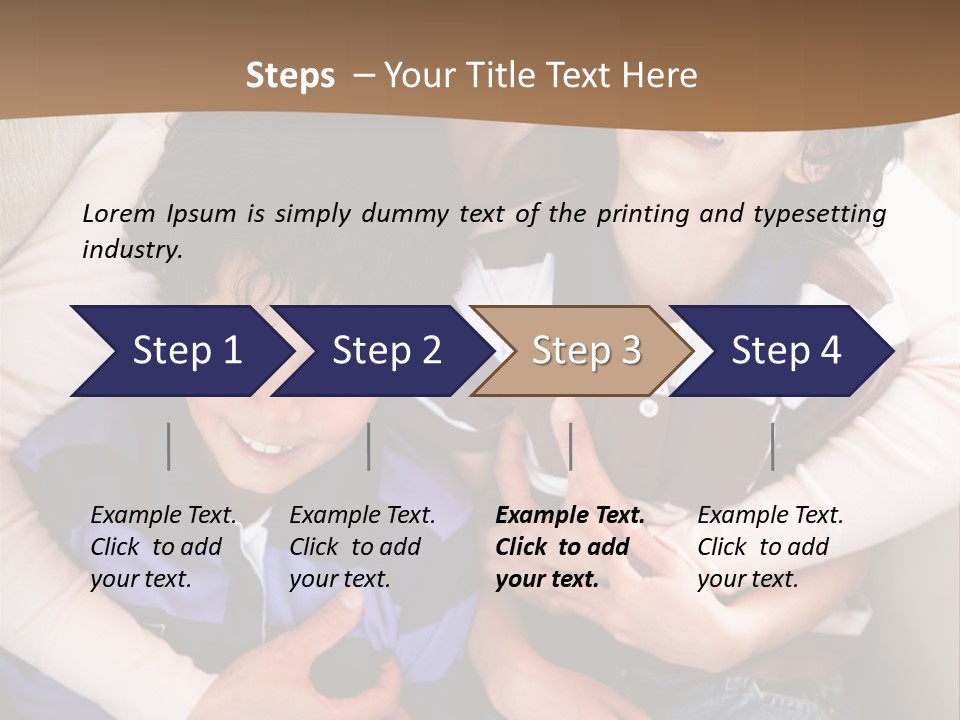 Steps – Your Title Text Here

Lorem Ipsum is simply dummy text of the printing and typesetting industry.

Step 1

Step 2

Step 3

Step 4

Example Text. Click to add your text.

Example Text. Click to add your text.

Example Text. Click to add your text.

Example Text. Click to add your text.